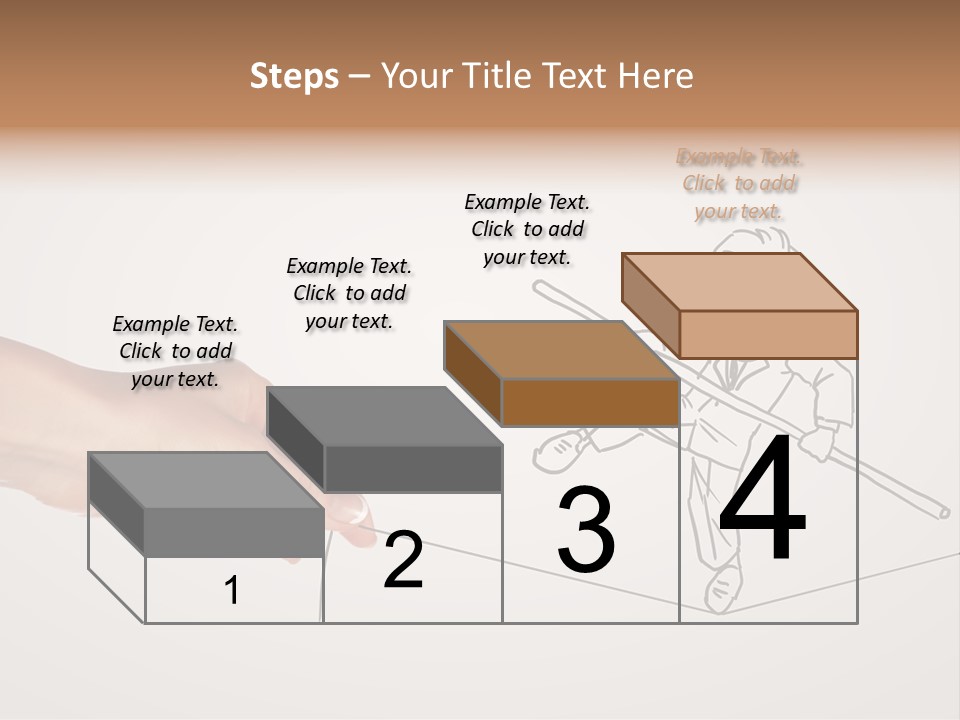 Steps – Your Title Text Here

Example Text. Click to add your text.

Example Text. Click to add your text.

Example Text. Click to add your text.

Example Text. Click to add your text.

1

2

3

4